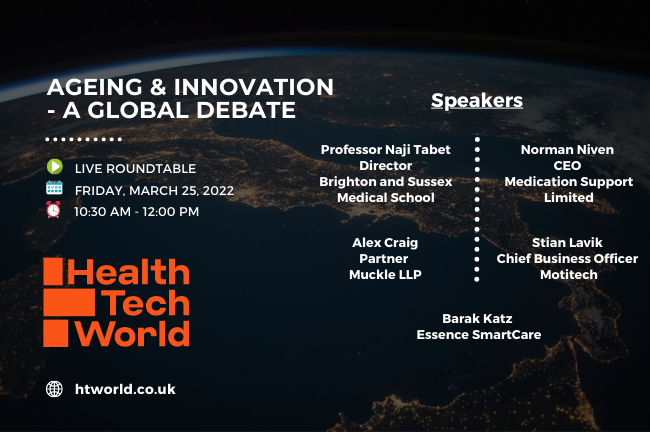 AGEING & INNOVATION - A GLOBAL DEBATE

LIVE ROUNDTABLE
FRIDAY, MARCH 25, 2022
10:30 AM - 12:00 PM

Health Tech World

htworld.co.uk

Speakers

Professor Naji Tabet
Director
Brighton and Sussex Medical School

Alex Craig
Partner
Muckle LLP

Norman Niven
CEO
Medication Support Limited

Stian Lavik
Chief Business Officer
Motitech

Barak Katz
Essence SmartCare